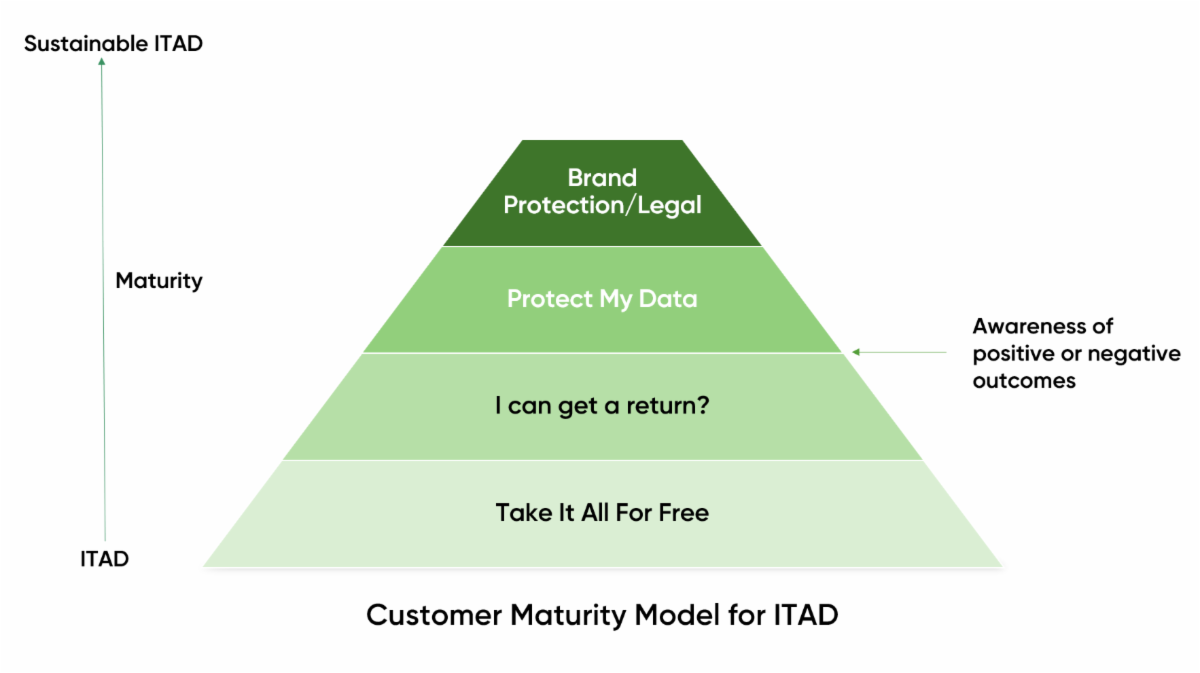 Sustainable ITAD

Maturity

ITAD

Brand Protection/Legal

Protect My Data

I can get a return?

Take It All For Free

Awareness of positive or negative outcomes

Customer Maturity Model for ITAD